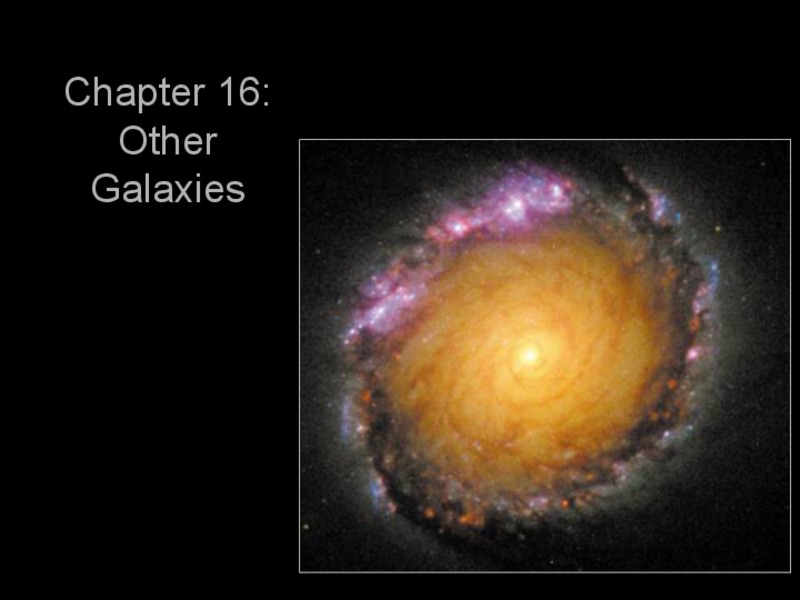 Chapter 16:
Other
Galaxies